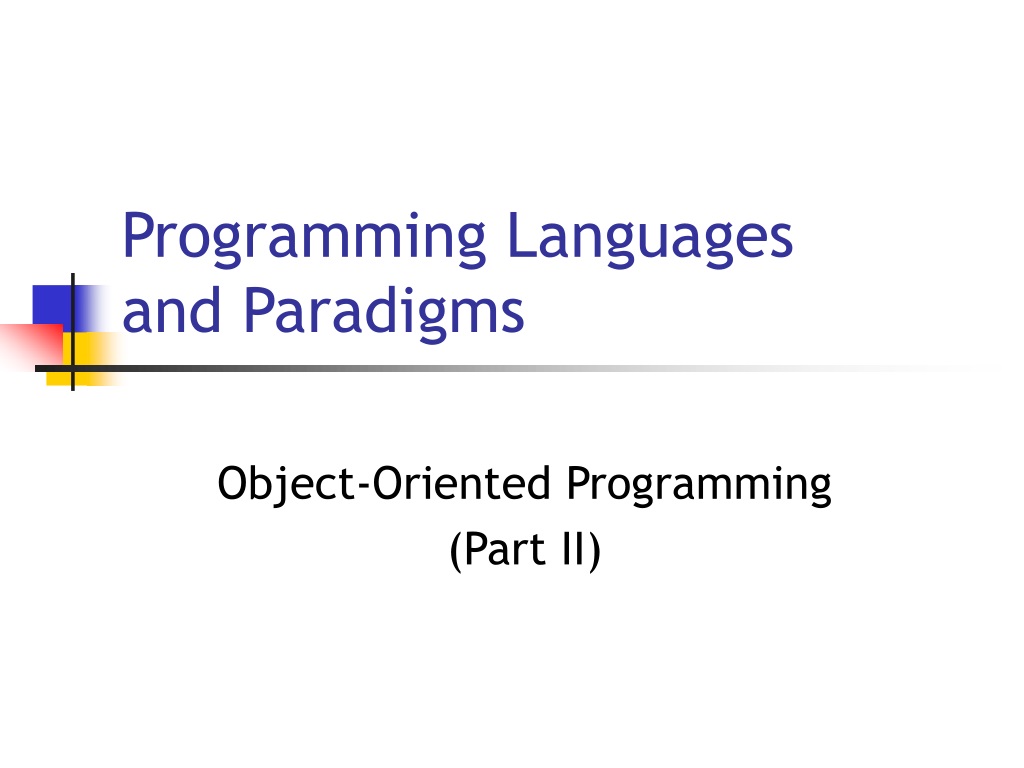 Programming Languages and Paradigms

Object-Oriented Programming
(Part II)